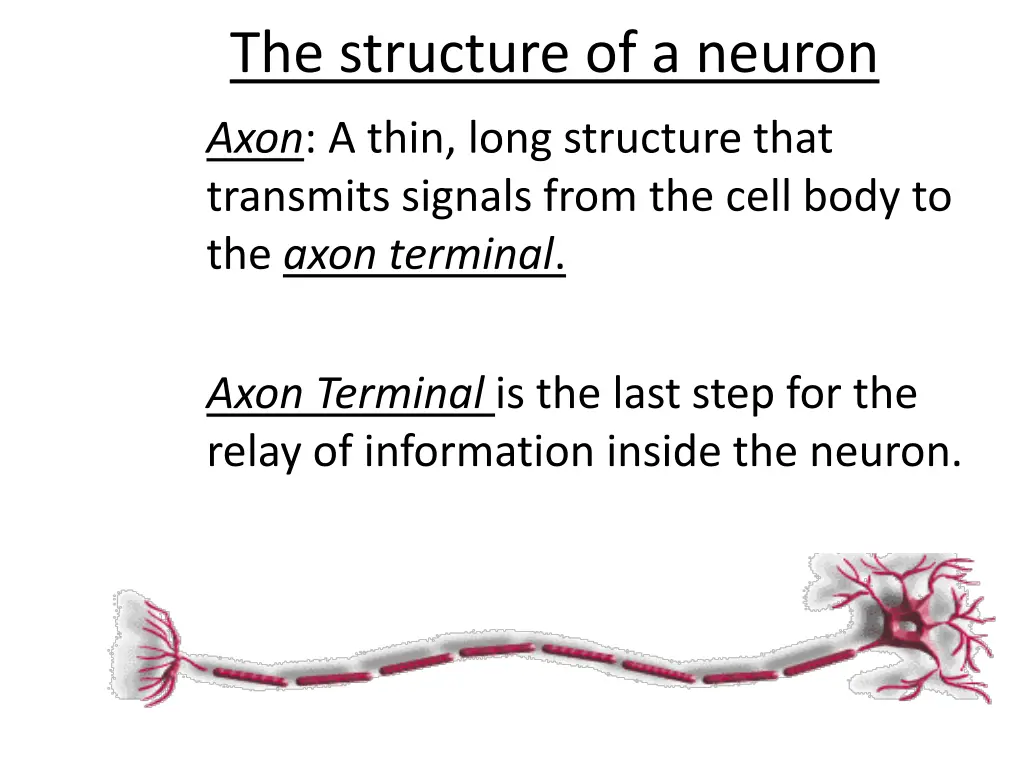 The structure of a neuron

Axon: A thin, long structure that transmits signals from the cell body to the axon terminal.

Axon Terminal is the last step for the relay of information inside the neuron.